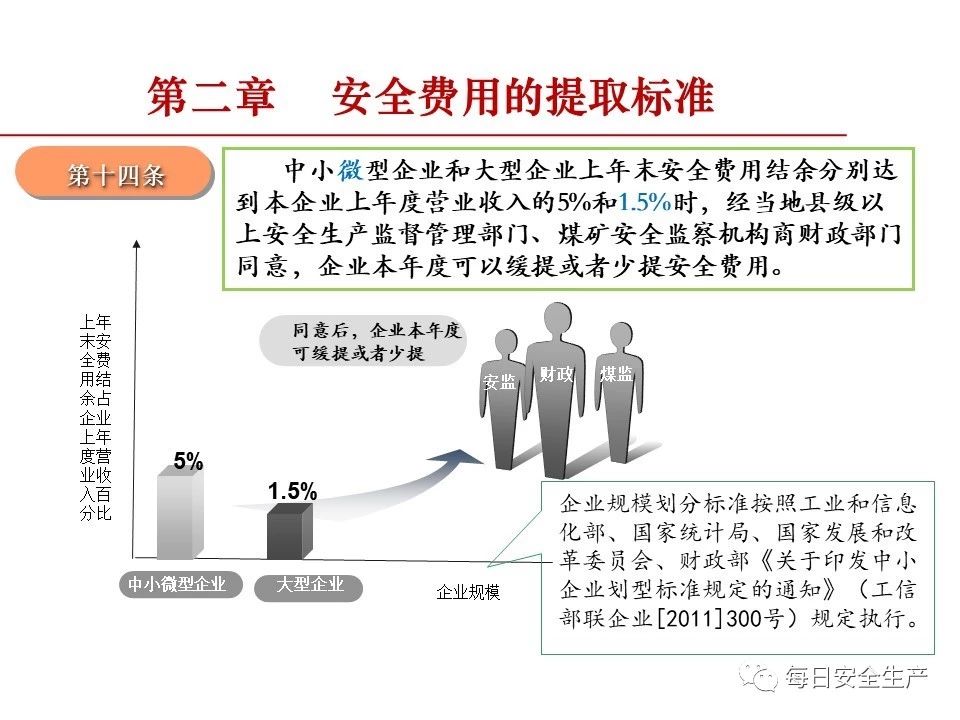 第二章　安全费用的提取标准

第十四条

中小微型企业和大型企业上年末安全费用结余分别达到本企业上年度营业收入的5%和1.5%时，经当地县级以上安全生产监督管理部门、煤矿安全监察机构商财政部门同意，企业本年度可以缓提或者少提安全费用。

上年末安全费用结余占企业上年度营业收入百分比

同意后，企业本年度可缓提或者少提

安监　财政　煤监

5%

1.5%

中小微型企业　大型企业

企业规模

企业规模划分标准按照工业和信息化部、国家统计局、国家发展和改革委员会、财政部《关于印发中小企业划型标准规定的通知》（工信部联企业[2011]300号）规定执行。

每日安全生产